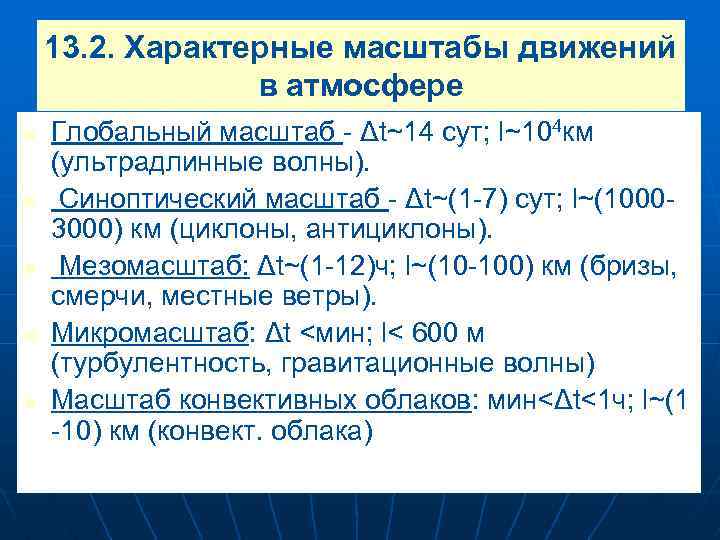 13.2. Характерные масштабы движений в атмосфере

Глобальный масштаб - Δt~14 сут; l~$10^4$км (ультрадлинные волны).

Синоптический масштаб - Δt~(1-7) сут; l~(1000-3000) км (циклоны, антициклоны).

Мезомасштаб: Δt~(1-12)ч; l~(10-100) км (бризы, смерчи, местные ветры).

Микромасштаб: Δt <мин; l< 600 м (турбулентность, гравитационные волны)

Масштаб конвективных облаков: мин<Δt<1ч; l~(1 -10) км (конвект. облака)